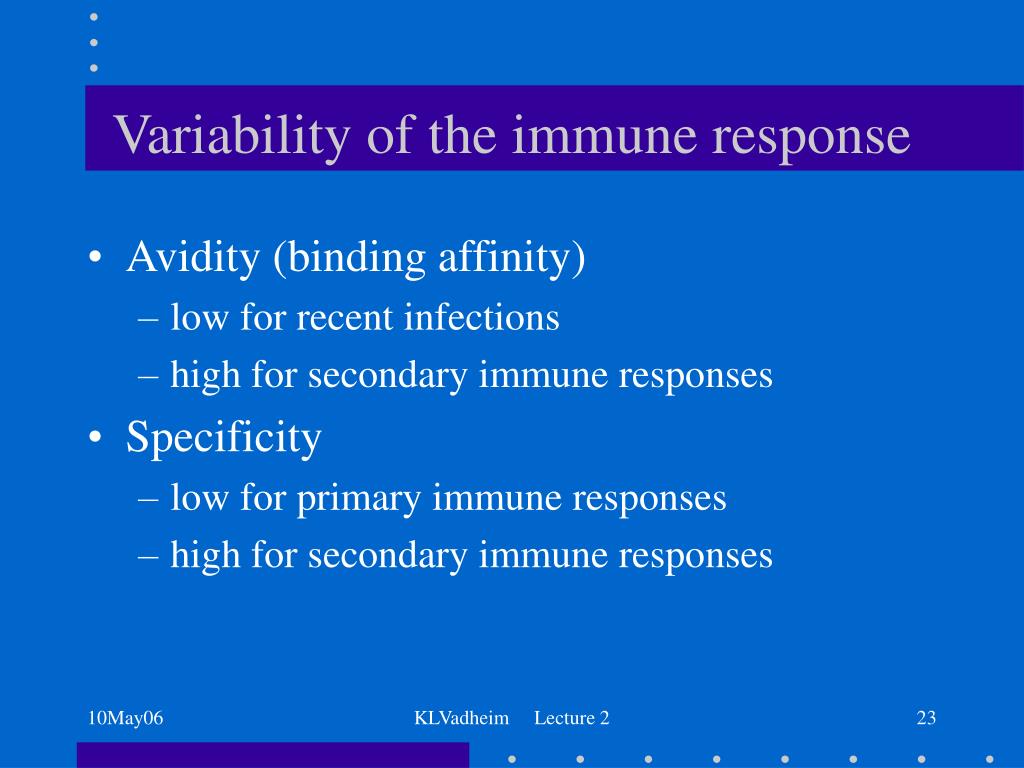 Variability of the immune response

• Avidity (binding affinity)
– low for recent infections
– high for secondary immune responses
• Specificity
– low for primary immune responses
– high for secondary immune responses

10May06

KLVadheim Lecture 2

23